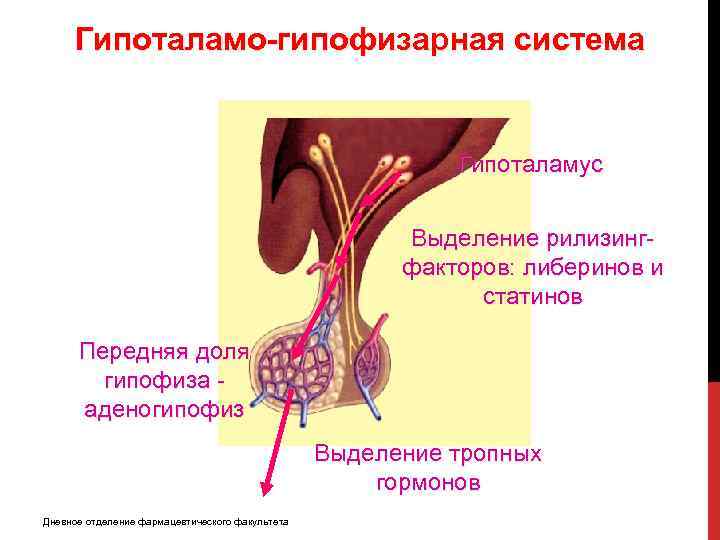 Гипоталамо-гипофизарная система

Гипоталамус

Выделение рилизинг-факторов: либеринов и статинов

Передняя доля гипофиза - аденогипофиз

Выделение тропных гормонов

Дневное отделение фармацевтического факультета